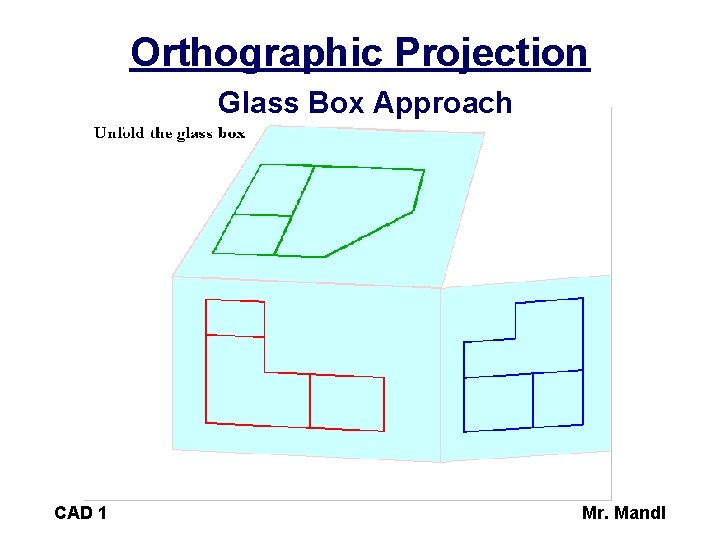 Orthographic Projection

Glass Box Approach

Unfold the glass box

CAD 1

Mr. Mandl